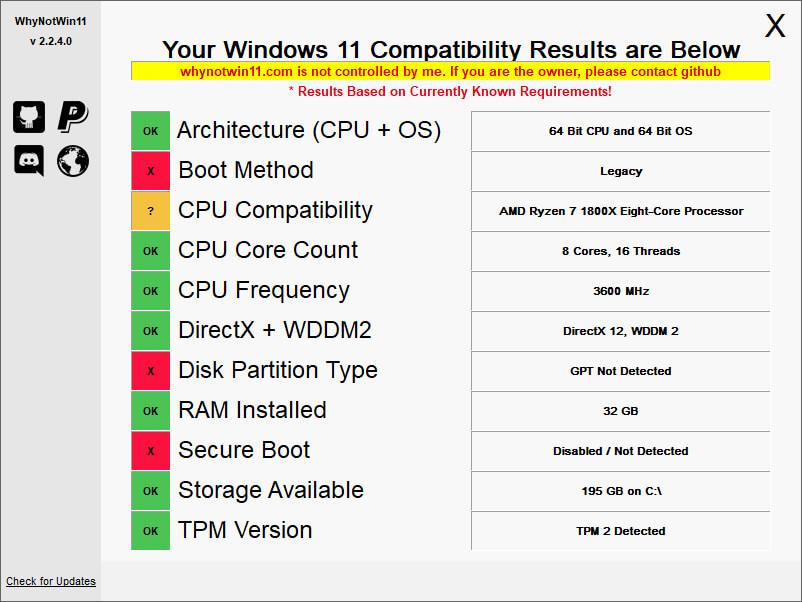 WhyNotWin11
v 2.2.4.0

X

Your Windows 11 Compatibility Results are Below

whynotwin11.com is not controlled by me. If you are the owner, please contact github

* Results Based on Currently Known Requirements!

| | | |
|---|---|---|
| OK | Architecture (CPU + OS) | 64 Bit CPU and 64 Bit OS |
| X | Boot Method | Legacy |
| ? | CPU Compatibility | AMD Ryzen 7 1800X Eight-Core Processor |
| OK | CPU Core Count | 8 Cores, 16 Threads |
| OK | CPU Frequency | 3600 MHz |
| OK | DirectX + WDDM2 | DirectX 12, WDDM 2 |
| X | Disk Partition Type | GPT Not Detected |
| OK | RAM Installed | 32 GB |
| X | Secure Boot | Disabled / Not Detected |
| OK | Storage Available | 195 GB on C:\ |
| OK | TPM Version | TPM 2 Detected |

Check for Updates